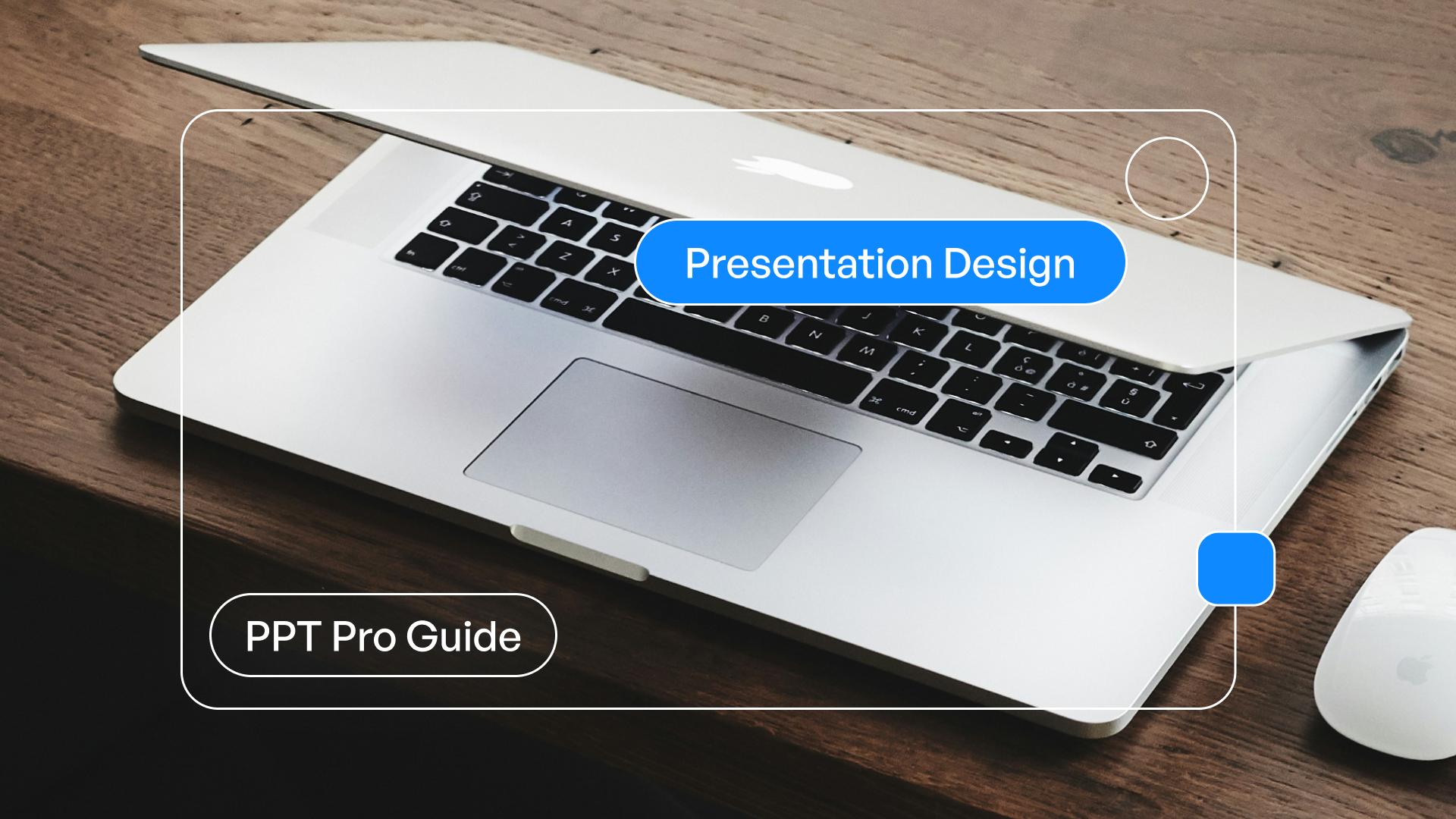 Presentation Design

PPT Pro Guide